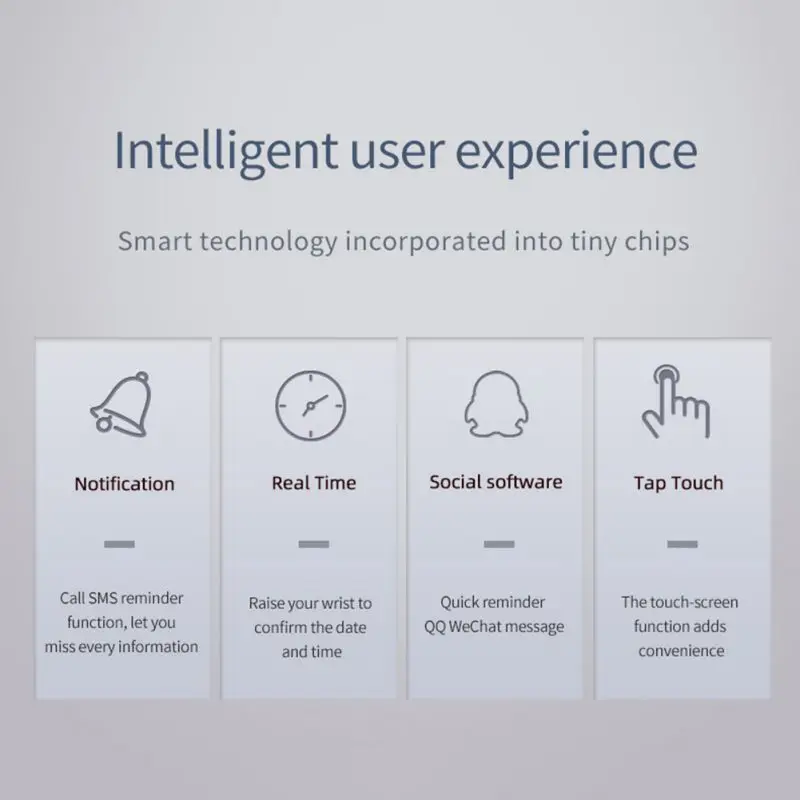 Intelligent user experience

Smart technology incorporated into tiny chips

Notification

Call SMS reminder function, let you miss every information

Real Time

Raise your wrist to confirm the date and time

Social software

Quick reminder QQ WeChat message

Tap Touch

The touch-screen function adds convenience